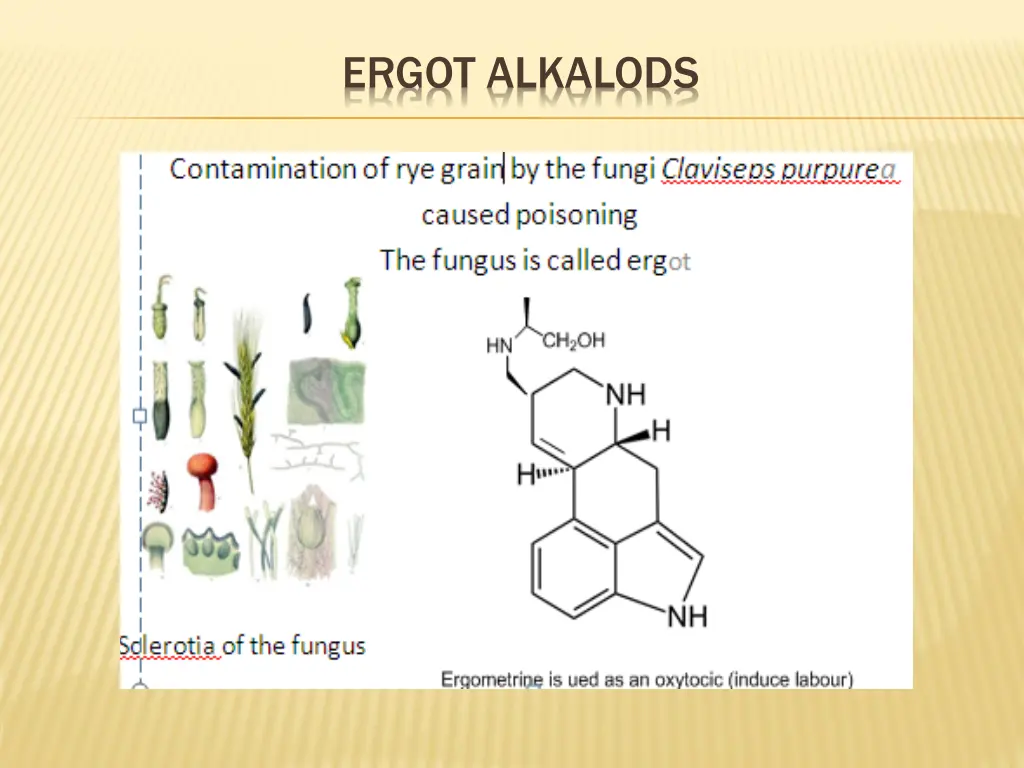 ERGOT ALKALODS

Contamination of rye grain by the fungi Claviseps purpurea caused poisoning

The fungus is called ergot

HN
$CH_2OH$
NH
H
H

NH

Sclerotia of the fungus

Ergometrine is ued as an oxytocic (induce labour)